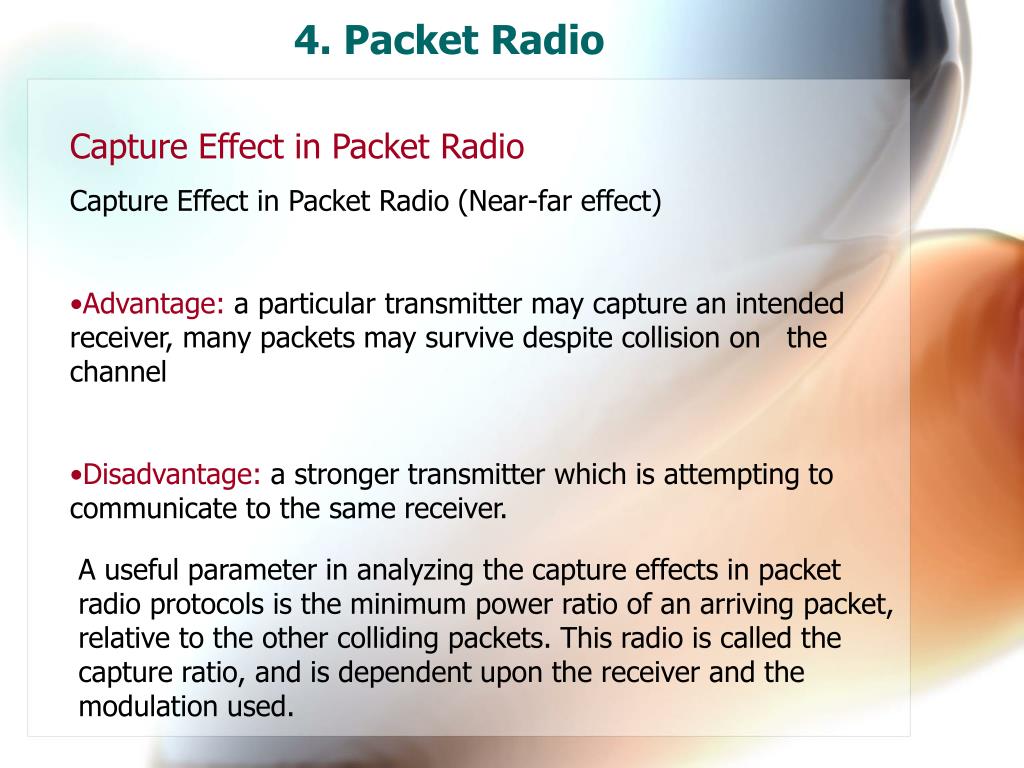 4. Packet Radio

Capture Effect in Packet Radio

Capture Effect in Packet Radio (Near-far effect)

•Advantage: a particular transmitter may capture an intended receiver, many packets may survive despite collision on the channel

•Disadvantage: a stronger transmitter which is attempting to communicate to the same receiver.

A useful parameter in analyzing the capture effects in packet radio protocols is the minimum power ratio of an arriving packet, relative to the other colliding packets. This radio is called the capture ratio, and is dependent upon the receiver and the modulation used.